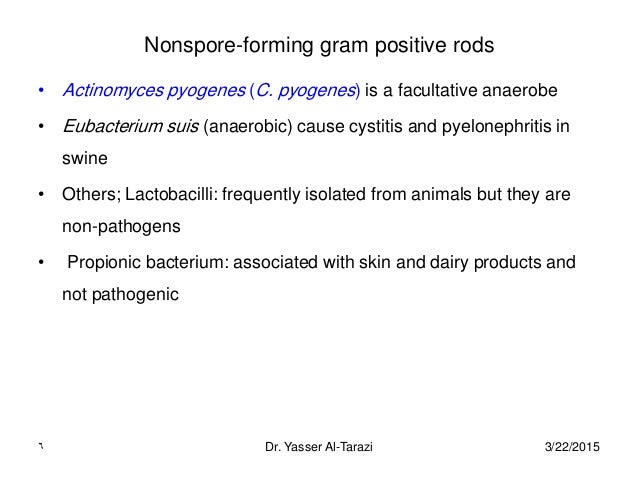 Nonspore-forming gram positive rods

• Actinomyces pyogenes (C. pyogenes) is a facultative anaerobe

• Eubacterium suis (anaerobic) cause cystitis and pyelonephritis in swine

• Others; Lactobacilli: frequently isolated from animals but they are non-pathogens

• Propionic bacterium: associated with skin and dairy products and not pathogenic

٦ Dr. Yasser Al-Tarazi 3/22/2015